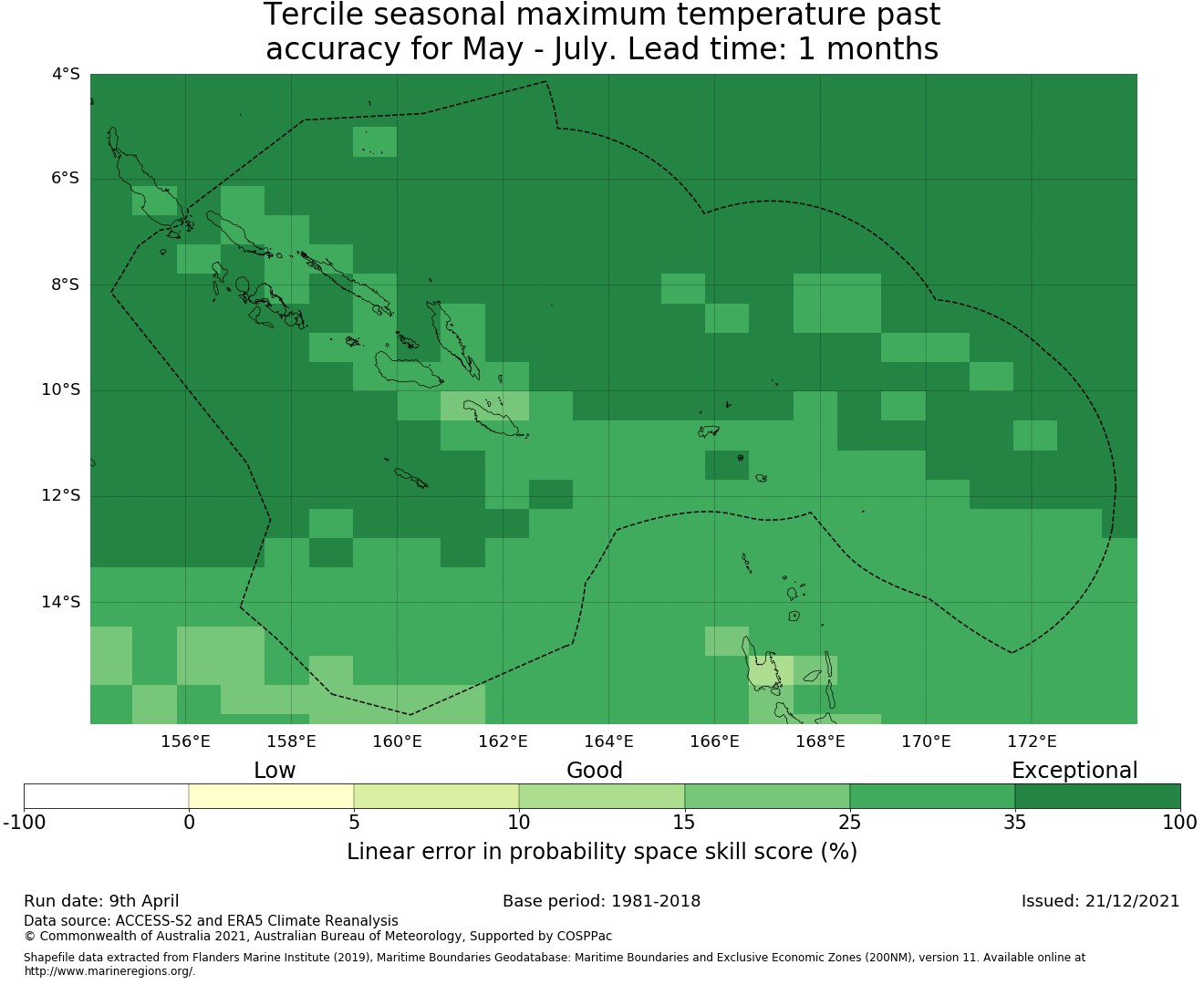 Tercile seasonal maximum temperature past accuracy for May - July. Lead time: 1 months

4°S
6°S
8°S
10°S
12°S
14°S

156°E 158°E 160°E 162°E 164°E 166°E 168°E 170°E 172°E

Low Good Exceptional

-100 0 5 10 15 25 35 100

Linear error in probability space skill score (%)

Run date: 9th April
Base period: 1981-2018
Issued: 21/12/2021

Data source: ACCESS-S2 and ERA5 Climate Reanalysis
© Commonwealth of Australia 2021, Australian Bureau of Meteorology, Supported by COSPPac

Shapefile data extracted from Flanders Marine Institute (2019), Maritime Boundaries Geodatabase: Maritime Boundaries and Exclusive Economic Zones (200NM), version 11. Available online at http://www.marineregions.org/.